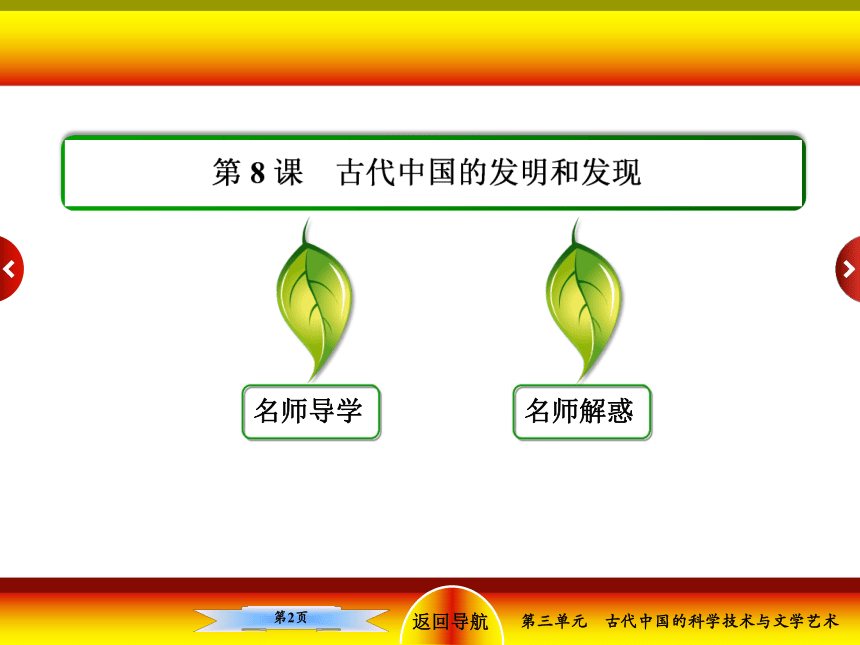 第 8 课　古代中国的发明和发现

名师导学

名师解惑

第2页

返回导航

第三单元　古代中国的科学技术与文学艺术